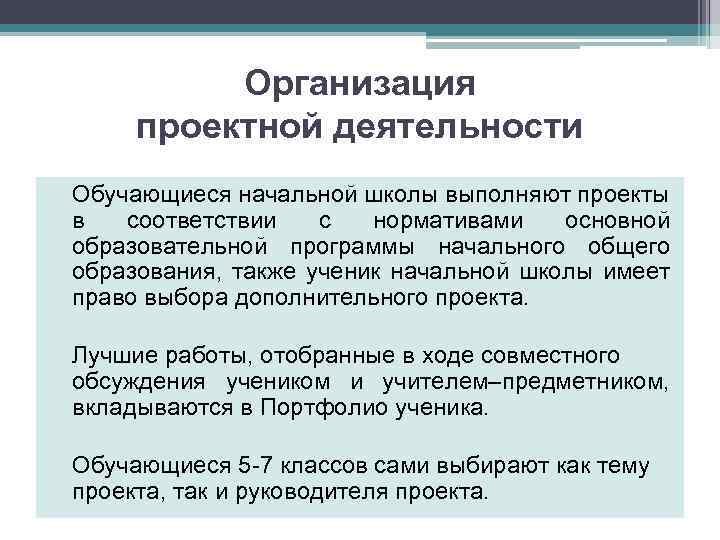 Организация проектной деятельности

Обучающиеся начальной школы выполняют проекты в соответствии с нормативами основной образовательной программы начального общего образования, также ученик начальной школы имеет право выбора дополнительного проекта.

Лучшие работы, отобранные в ходе совместного обсуждения учеником и учителем–предметником, вкладываются в Портфолио ученика.

Обучающиеся 5-7 классов сами выбирают как тему проекта, так и руководителя проекта.